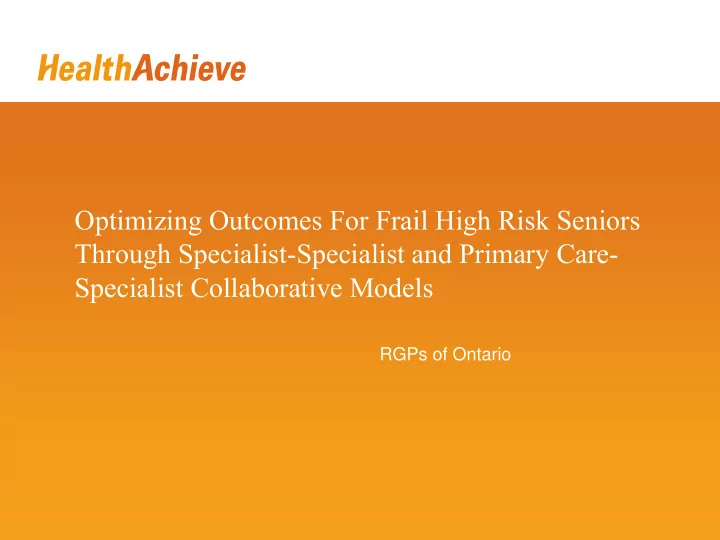 HealthAchieve

Optimizing Outcomes For Frail High Risk Seniors Through Specialist-Specialist and Primary Care-Specialist Collaborative Models

RGPs of Ontario